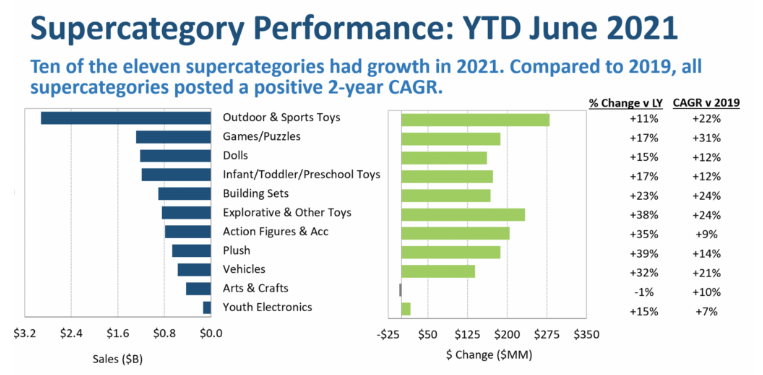 Supercategory Performance: YTD June 2021

Ten of the eleven supercategories had growth in 2021. Compared to 2019, all supercategories posted a positive 2-year CAGR.

| | % Change v LY | CAGR v 2019 |
|---|---|---|
| Outdoor & Sports Toys | +11% | +22% |
| Games/Puzzles | +17% | +31% |
| Dolls | +15% | +12% |
| Infant/Toddler/Preschool Toys | +17% | +12% |
| Building Sets | +23% | +24% |
| Explorative & Other Toys | +38% | +24% |
| Action Figures & Acc | +35% | +9% |
| Plush | +39% | +14% |
| Vehicles | +32% | +21% |
| Arts & Crafts | -1% | +10% |
| Youth Electronics | +15% | +7% |

$3.2 $2.4 $1.6 $0.8 $0.0

Sales ($B)

-$25 $50 $125 $200 $275 $350

$ Change ($MM)